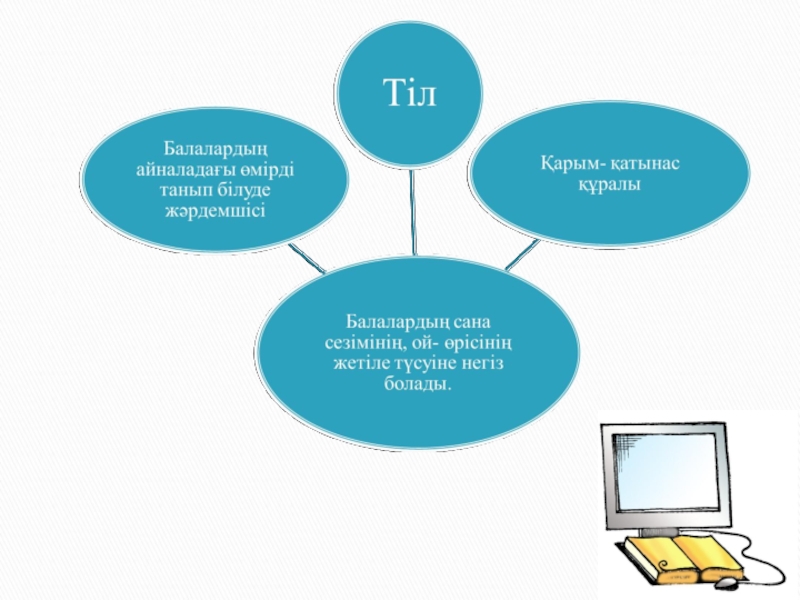 Тіл

Балалардың айналадағы өмірді танып білуде жәрдемшісі

Қарым- қатынас құралы

Балалардың сана сезімінің, ой- өрісінің жетіле түсуіне негіз болады.